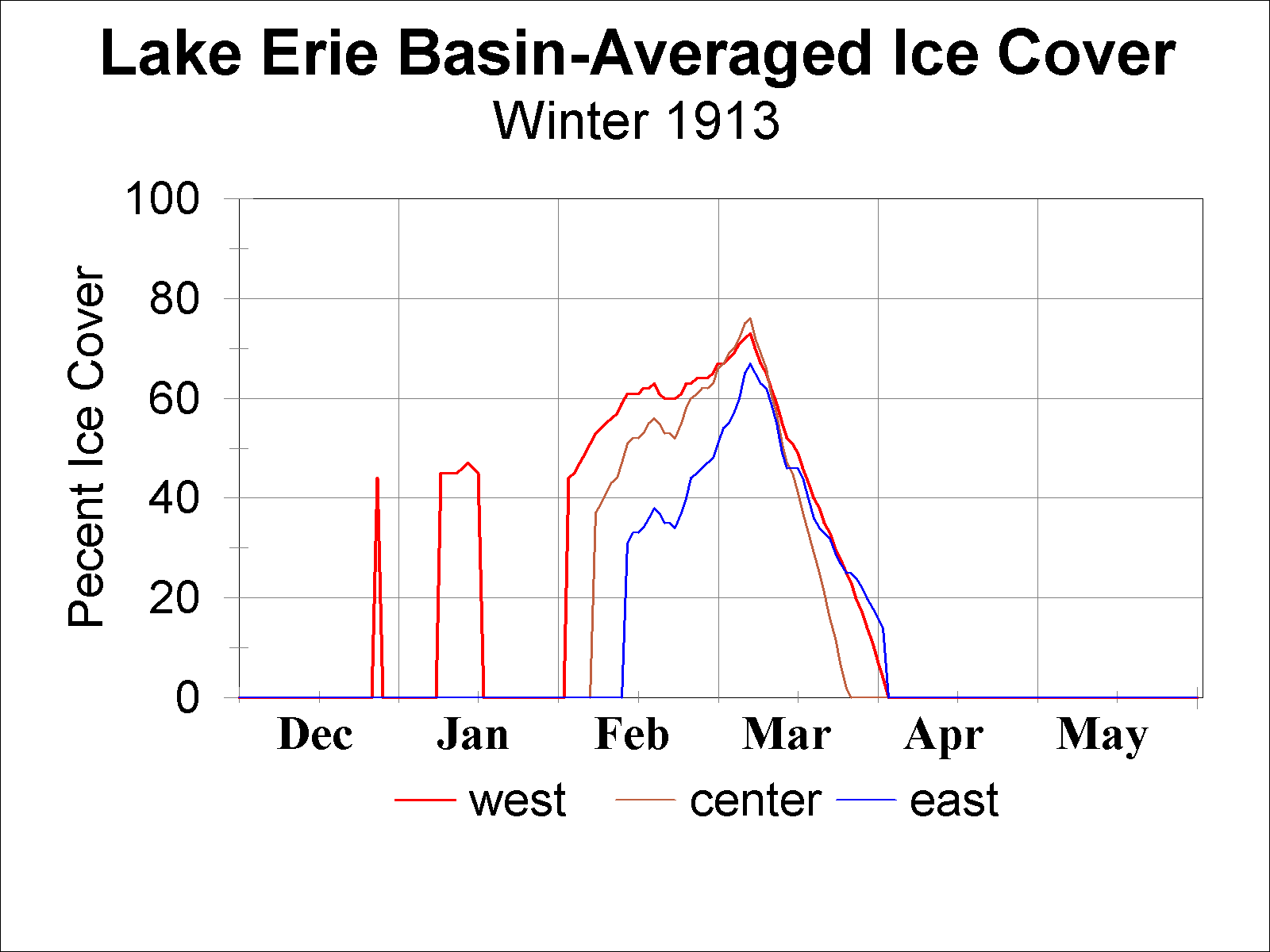 Lake Erie Basin-Averaged Ice Cover
Winter 1913

Pecent Ice Cover

100
80
60
40
20
0

Dec
Jan
Feb
Mar
Apr
May

west
center
east